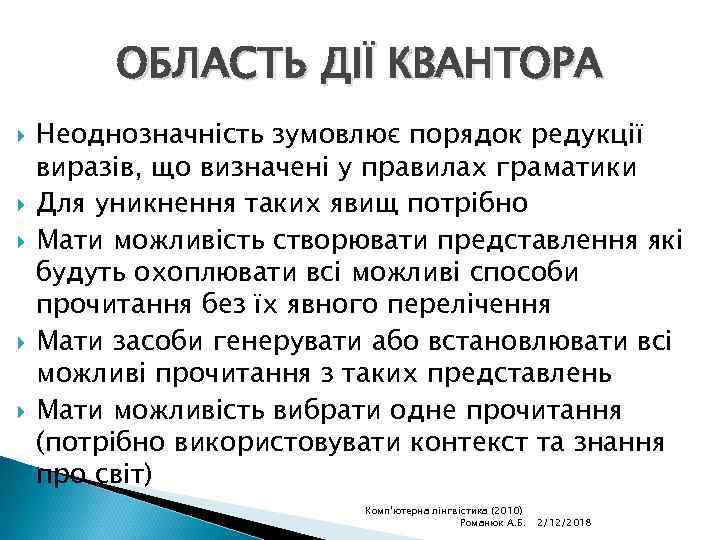 ОБЛАСТЬ ДІЇ КВАНТОРА

Неоднозначність зумовлює порядок редукції виразів, що визначені у правилах граматики

Для уникнення таких явищ потрібно

Мати можливість створювати представлення які будуть охоплювати всі можливі способи прочитання без їх явного перелічення

Мати засоби генерувати або встановлювати всі можливі прочитання з таких представлень

Мати можливість вибрати одне прочитання (потрібно використовувати контекст та знання про світ)

Комп'ютерна лінгвістика (2010)
Романюк А.Б. 2/12/2018